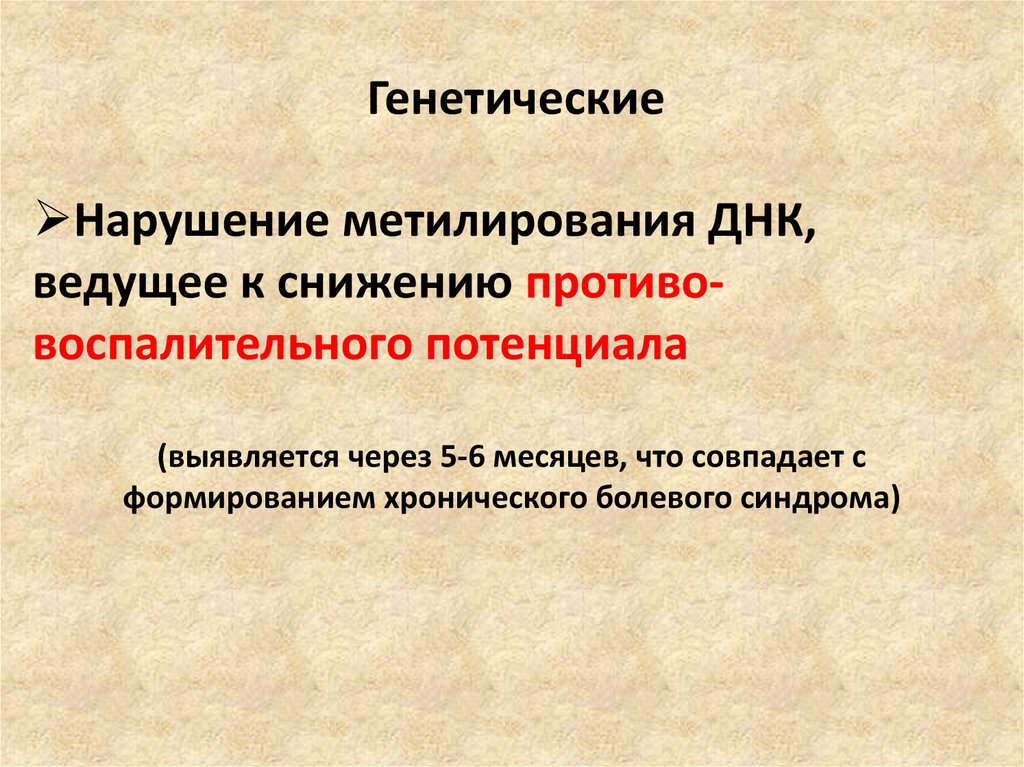 Генетические

➢Нарушение метилирования ДНК, ведущее к снижению противовоспалительного потенциала

(выявляется через 5-6 месяцев, что совпадает с формированием хронического болевого синдрома)